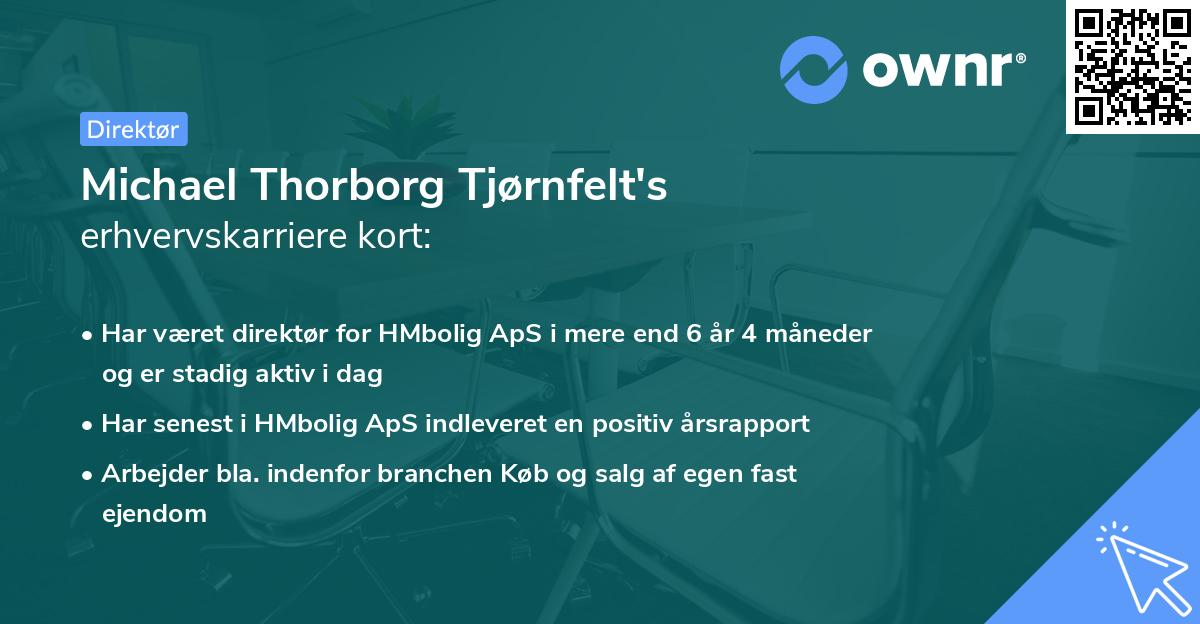 ownr®

Direktør

Michael Thorborg Tjørnfelt's
erhvervskarriere kort:

• Har været direktør for HMbolig ApS i mere end 6 år 4 måneder og er stadig aktiv i dag
• Har senest i HMbolig ApS indleveret en positiv årsrapport
• Arbejder bla. indenfor branchen Køb og salg af egen fast ejendom